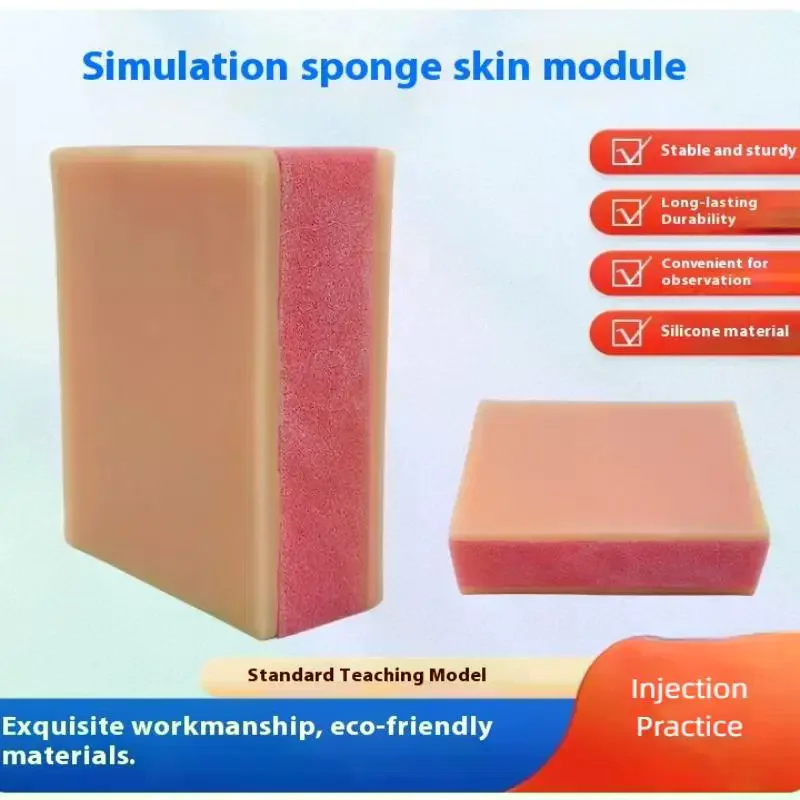 Simulation sponge skin module

☑ Stable and sturdy

☑ Long-lasting Durability

☑ Convenient for observation

☑ Silicone material

Standard Teaching Model

Exquisite workmanship, eco-friendly materials.

Injection Practice